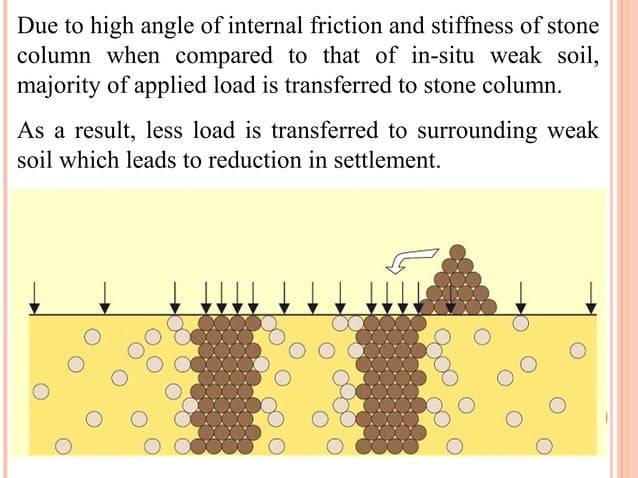 Due to high angle of internal friction and stiffness of stone column when compared to that of in-situ weak soil, majority of applied load is transferred to stone column.

As a result, less load is transferred to surrounding weak soil which leads to reduction in settlement.